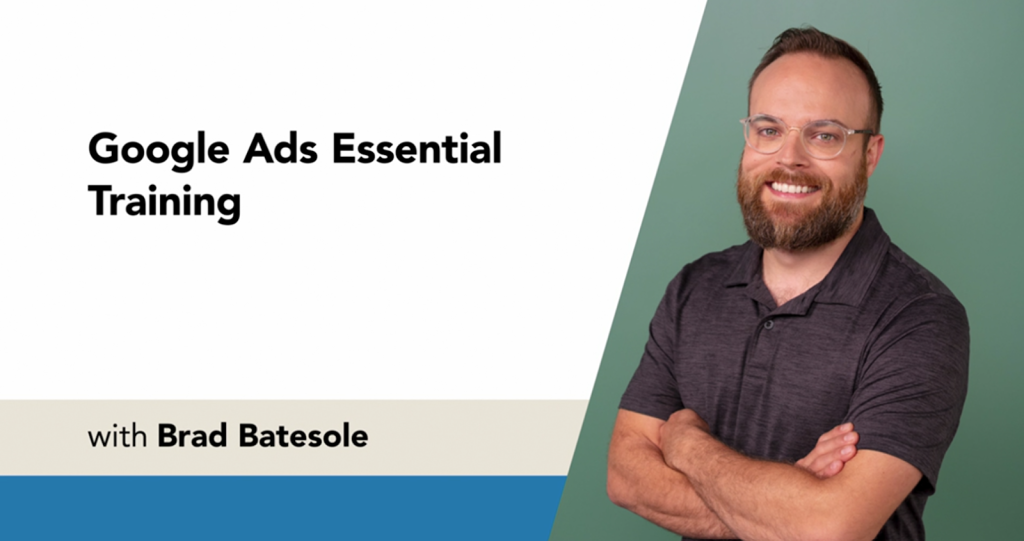 Google Ads Essential Training

with Brad Batesole